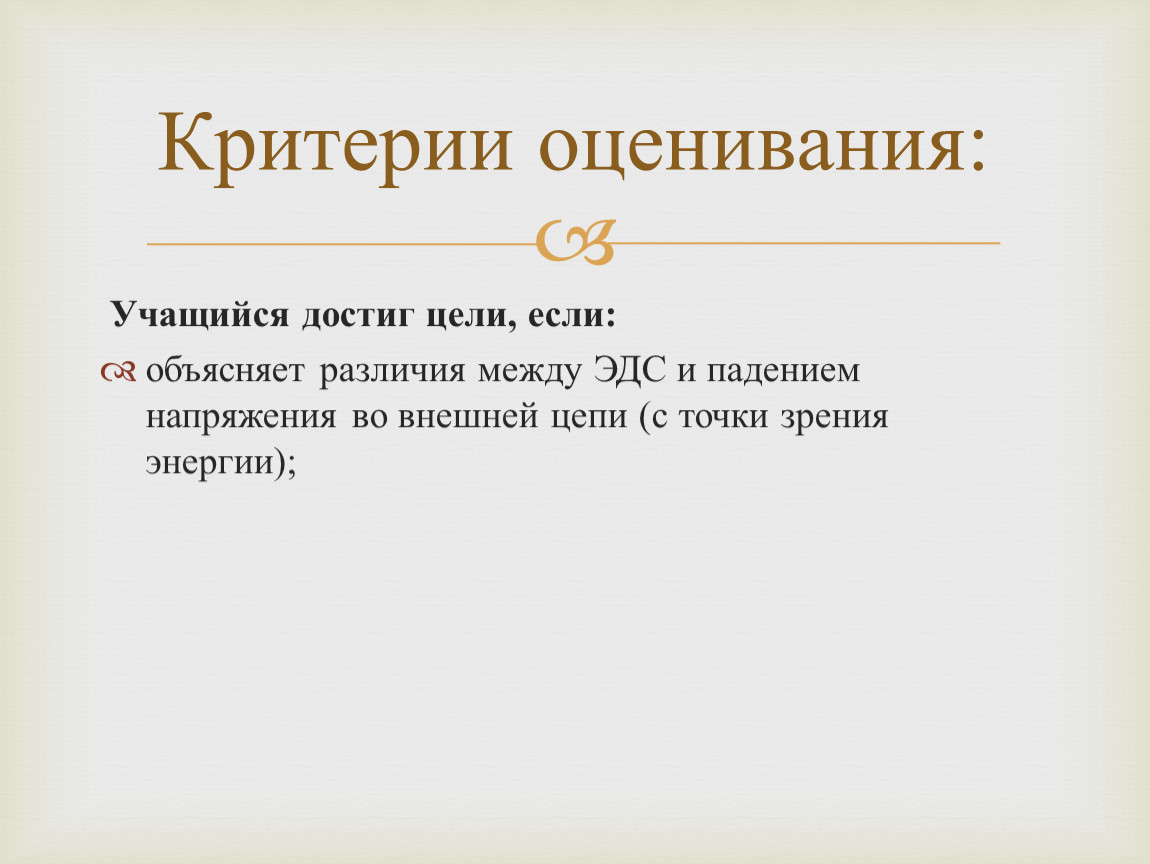 Критерии оценивания:

Учащийся достиг цели, если:

объясняет различия между ЭДС и падением напряжения во внешней цепи (с точки зрения энергии);